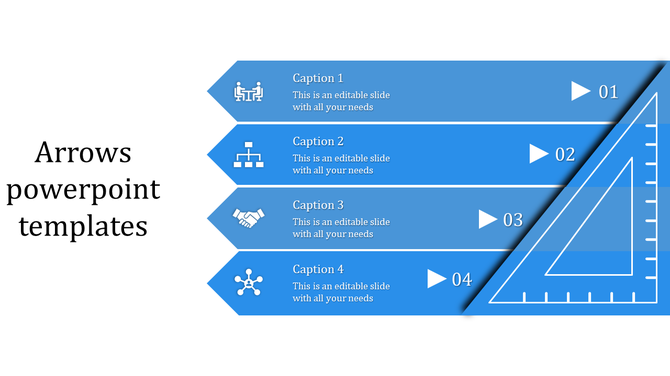 Arrows powerpoint templates

Caption 1
This is an editable slide with all your needs
01

Caption 2
This is an editable slide with all your needs
02

Caption 3
This is an editable slide with all your needs
03

Caption 4
This is an editable slide with all your needs
04